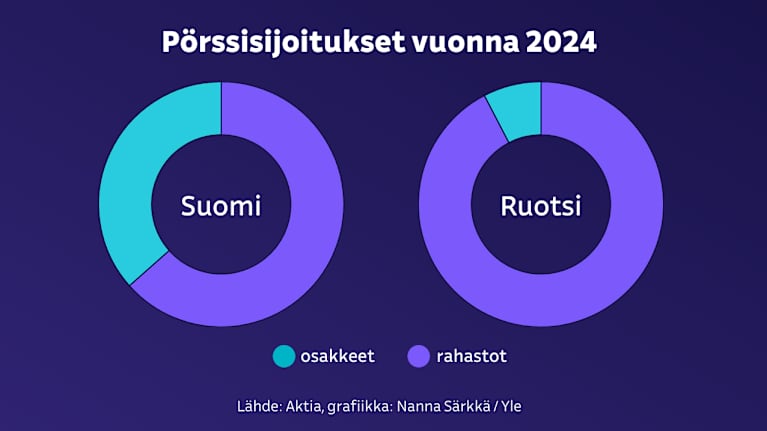 Pörssisijoitukset vuonna 2024

Suomi

Ruotsi

osakkeet
rahastot

Lähde: Aktia, grafiikka: Nanna Särkkä / Yle